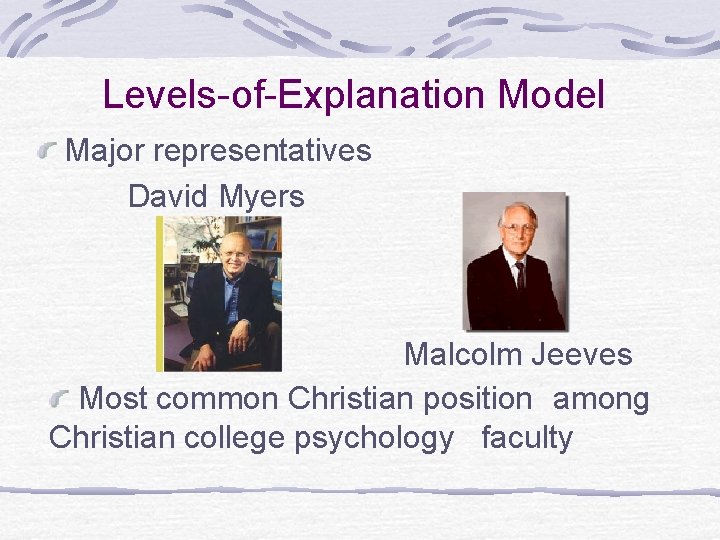 Levels-of-Explanation Model

Major representatives

David Myers

Malcolm Jeeves

Most common Christian position among Christian college psychology faculty